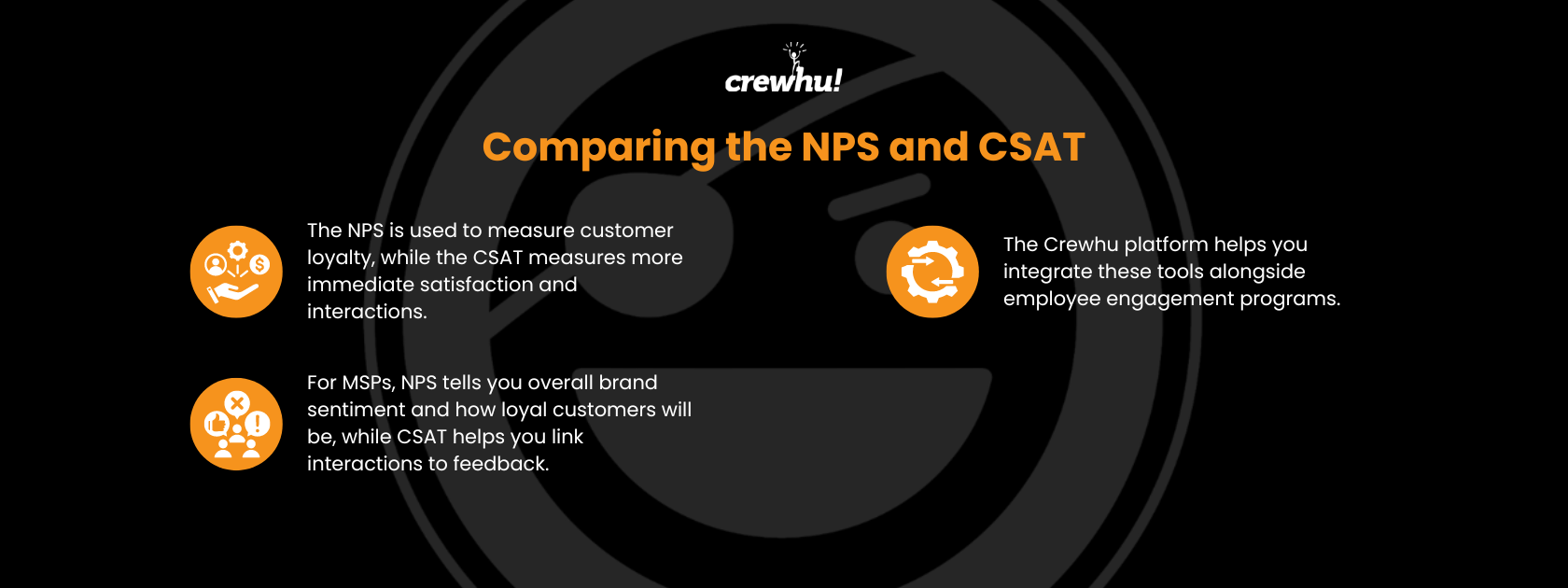 crewhu!

Comparing the NPS and CSAT

The NPS is used to measure customer loyalty, while the CSAT measures more immediate satisfaction and interactions.

For MSPs, NPS tells you overall brand sentiment and how loyal customers will be, while CSAT helps you link interactions to feedback.

The Crewhu platform helps you integrate these tools alongside employee engagement programs.